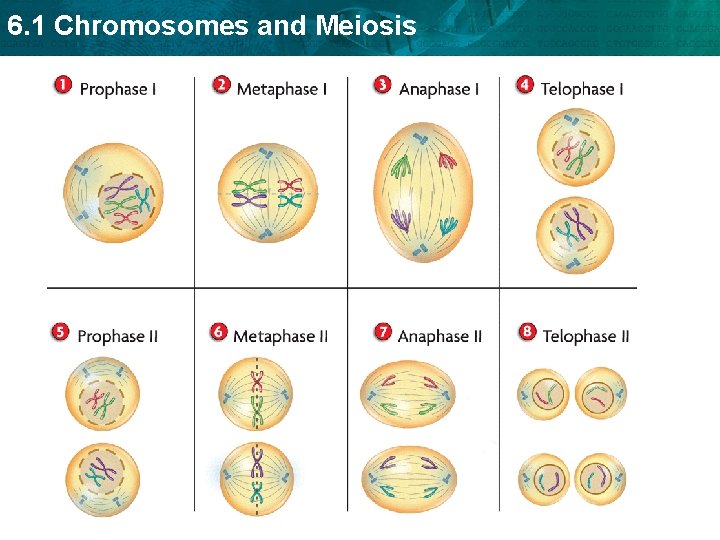 6.1 Chromosomes and Meiosis

1 Prophase I

2 Metaphase I

3 Anaphase I

4 Telophase I

5 Prophase II

6 Metaphase II

7 Anaphase II

8 Telophase II